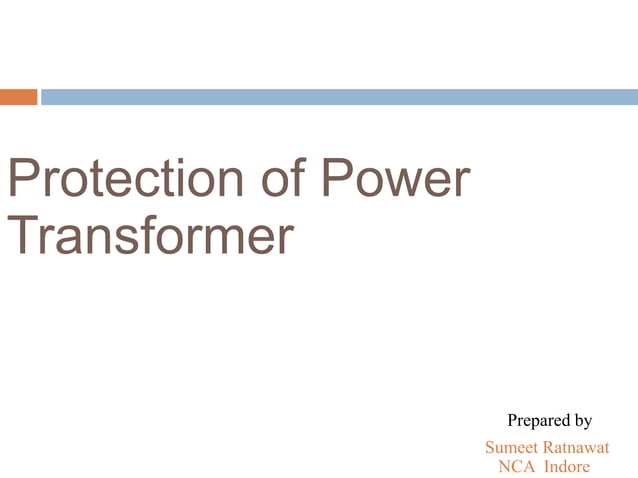 Protection of Power Transformer

Prepared by
Sumeet Ratnawat
NCA Indore